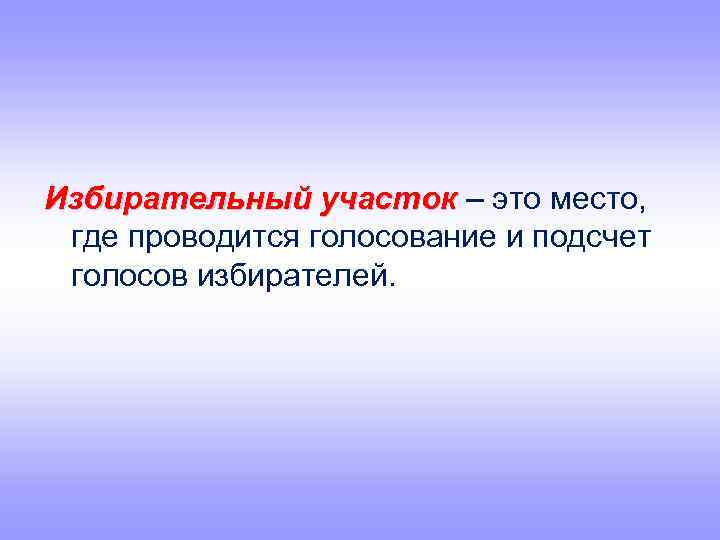 Избирательный участок – это место, где проводится голосование и подсчет голосов избирателей.